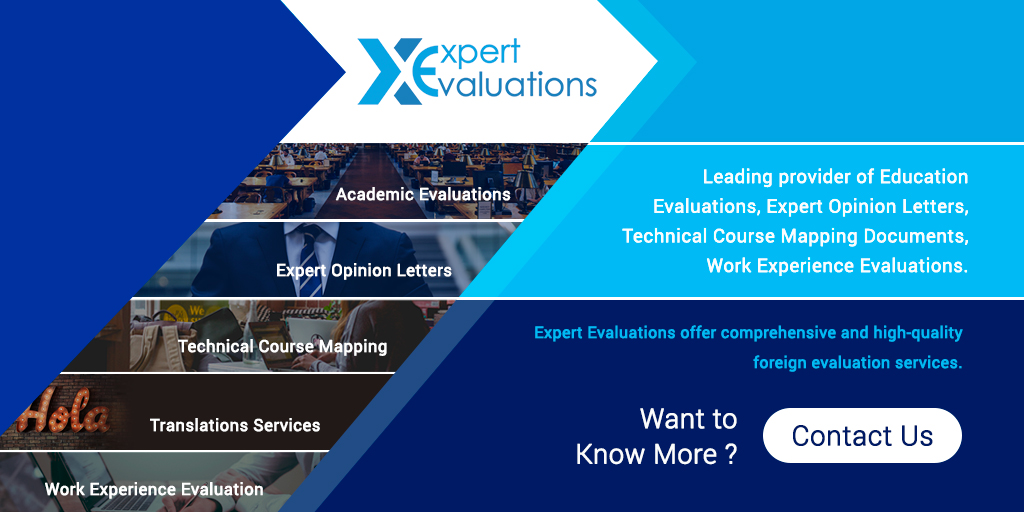 Expert
Evaluations

Academic Evaluations

Expert Opinion Letters

Technical Course Mapping

Translations Services

Work Experience Evaluation

Leading provider of Education Evaluations, Expert Opinion Letters, Technical Course Mapping Documents, Work Experience Evaluations.

Expert Evaluations offer comprehensive and high-quality foreign evaluation services.

Want to Know More ?

Contact Us